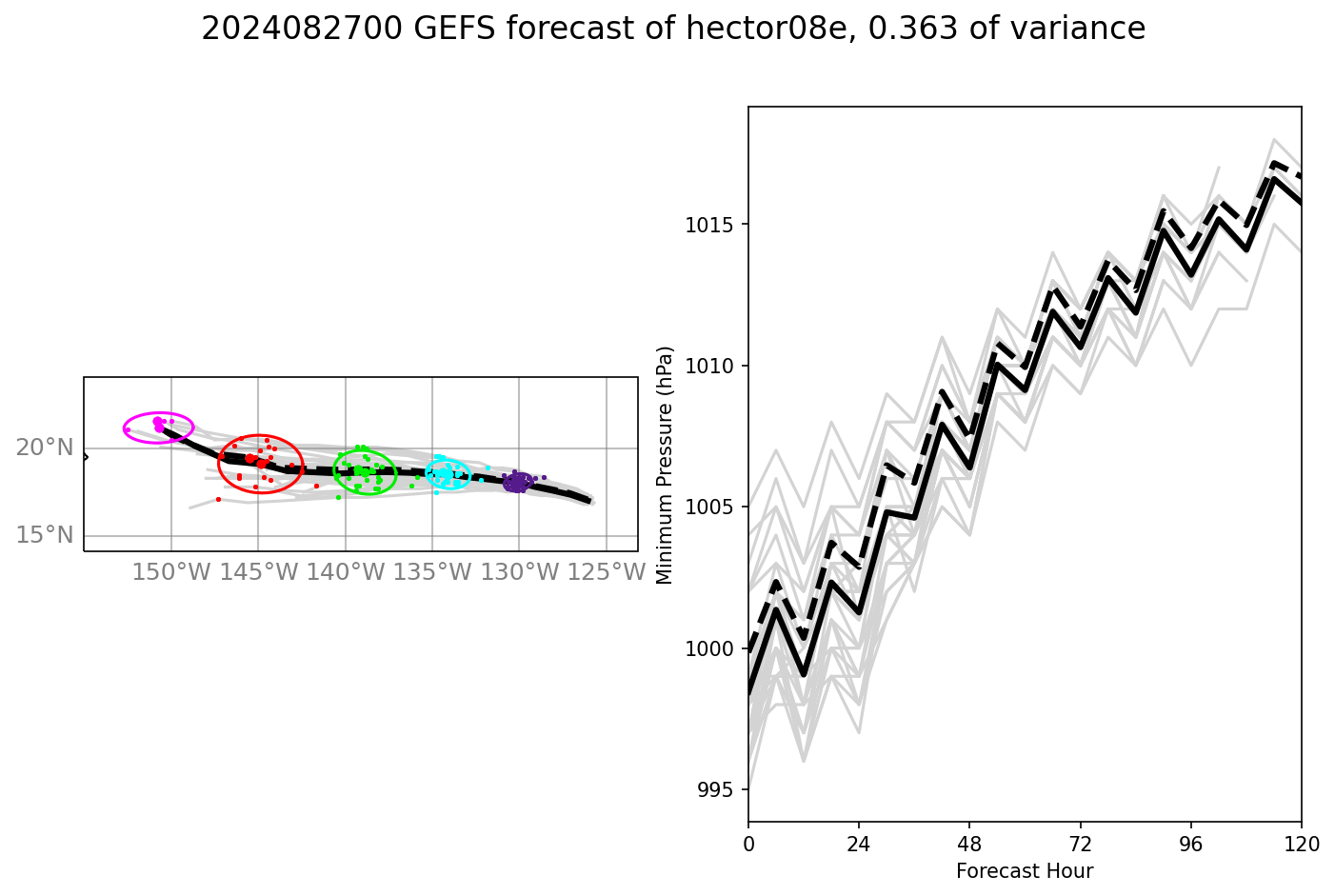 2024082700 GEFS forecast of hector08e, 0.363 of variance

20°N
15°N
150°W 145°W 140°W 135°W 130°W 125°W

Minimum Pressure (hPa)
1015
1010
1005
1000
995
0
24
48
72
96
120
Forecast Hour